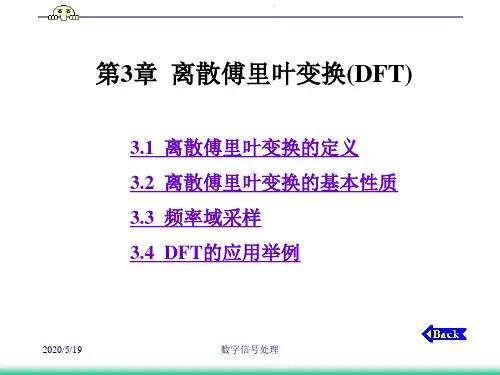 第3章 离散傅里叶变换(DFT)

3.1 离散傅里叶变换的定义

3.2 离散傅里叶变换的基本性质

3.3 频率域采样

3.4 DFT的应用举例

Back

2020/5/19

数字信号处理